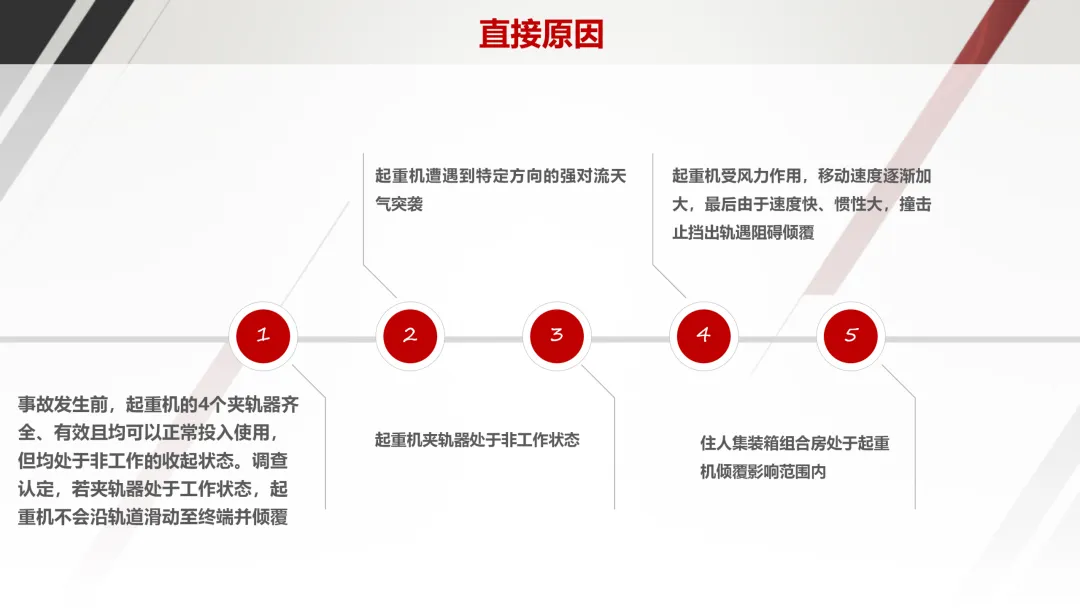 直接原因

起重机遭遇到特定方向的强对流天气突袭

起重机受风力作用，移动速度逐渐加大，最后由于速度快、惯性大，撞击止挡出轨遇阻碍倾覆

1

2

3

4

5

事故发生前，起重机的4个夹轨器齐全、有效且均可以正常投入使用，但均处于非工作的收起状态。调查认定，若夹轨器处于工作状态，起重机不会沿轨道滑动至终端并倾覆

起重机夹轨器处于非工作状态

住人集装箱组合房处于起重机倾覆影响范围内